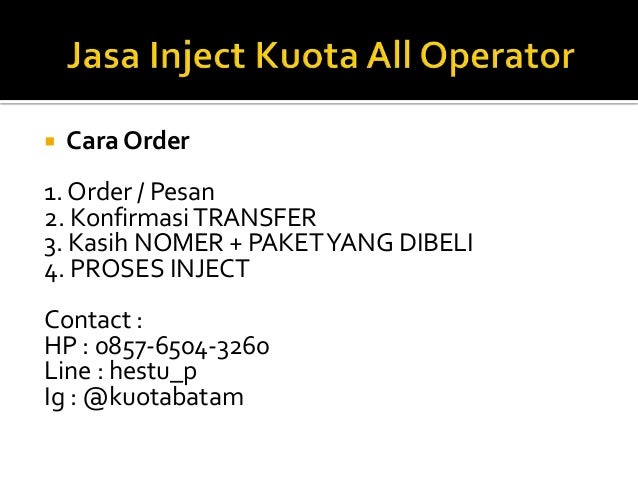 Jasa Inject Kuota All Operator

Cara Order

1. Order / Pesan
2. Konfirmasi TRANSFER
3. Kasih NOMER + PAKET YANG DIBELI
4. PROSES INJECT

Contact :
HP : 0857-6504-3260
Line : hestu_p
Ig : @kuotabatam